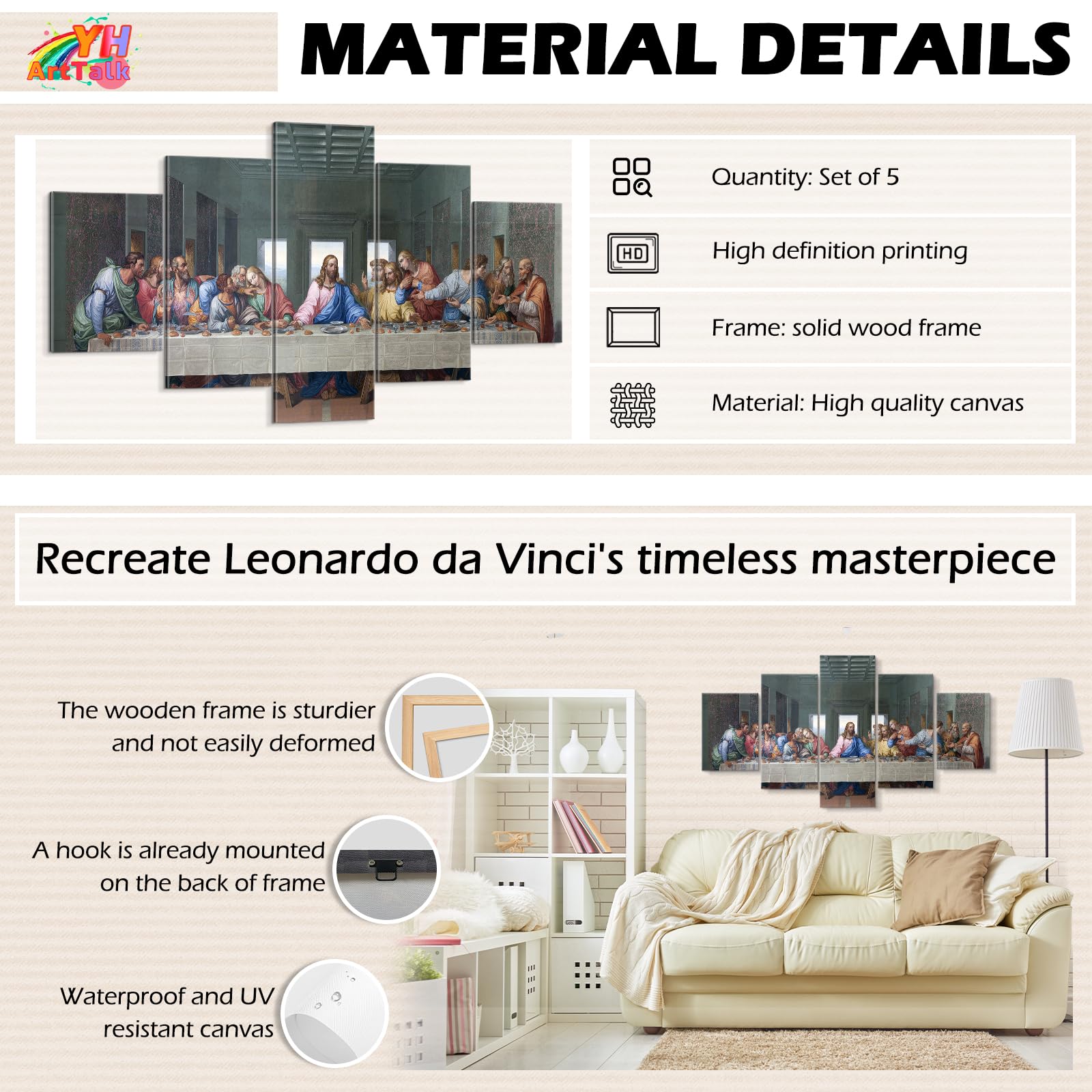 YH ArtTalk

MATERIAL DETAILS

Quantity: Set of 5

HD

High definition printing

Frame: solid wood frame

Material: High quality canvas

Recreate Leonardo da Vinci's timeless masterpiece

The wooden frame is sturdier and not easily deformed

A hook is already mounted on the back of frame

Waterproof and UV resistant canvas